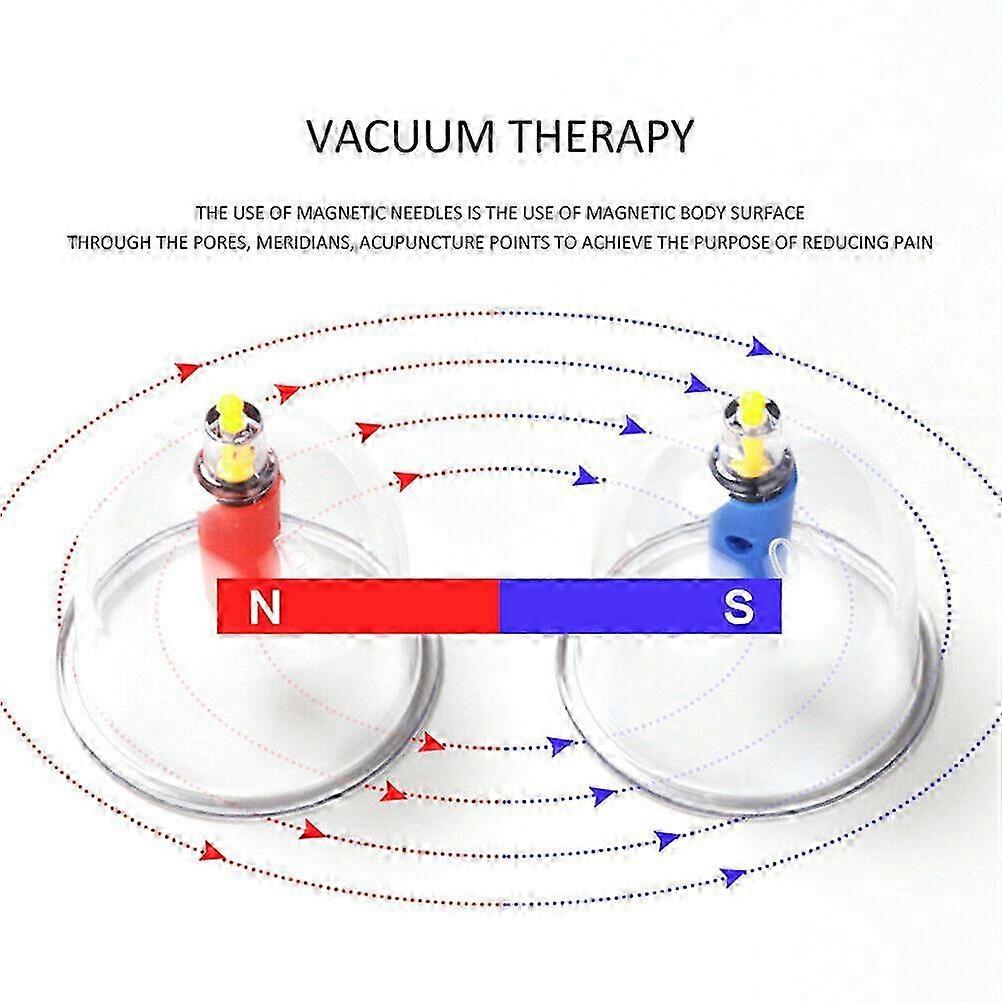 VACUUM THERAPY

THE USE OF MAGNETIC NEEDLES IS THE USE OF MAGNETIC BODY SURFACE THROUGH THE PORES, MERIDIANS, ACUPUNCTURE POINTS TO ACHIEVE THE PURPOSE OF REDUCING PAIN

N

S